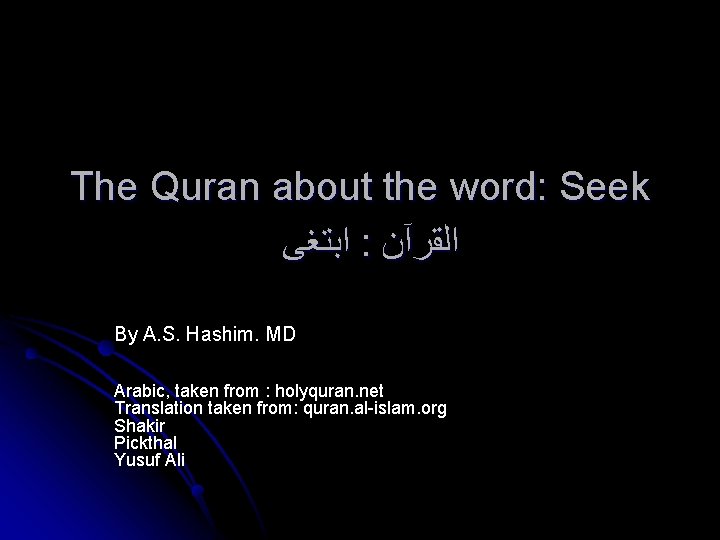 The Quran about the word: Seek

القرآن : ابتغى

By A.S. Hashim. MD

Arabic, taken from : holyquran.net
Translation taken from: quran.al-islam.org
Shakir
Pickthal
Yusuf Ali